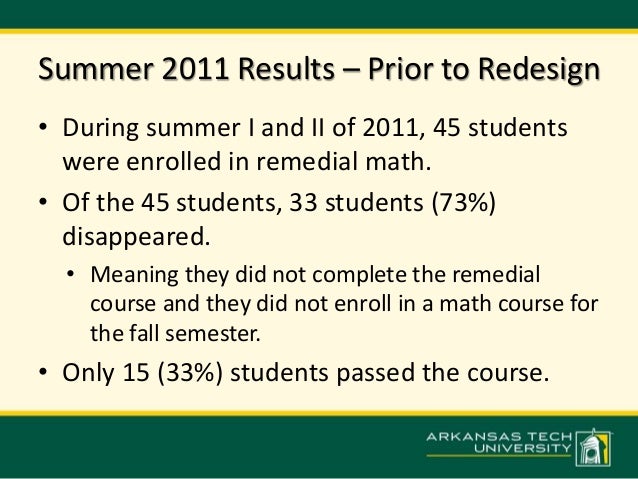 Summer 2011 Results – Prior to Redesign

• During summer I and II of 2011, 45 students were enrolled in remedial math.

• Of the 45 students, 33 students (73%) disappeared.

• Meaning they did not complete the remedial course and they did not enroll in a math course for the fall semester.

• Only 15 (33%) students passed the course.

ARKANSAS TECH UNIVERSITY